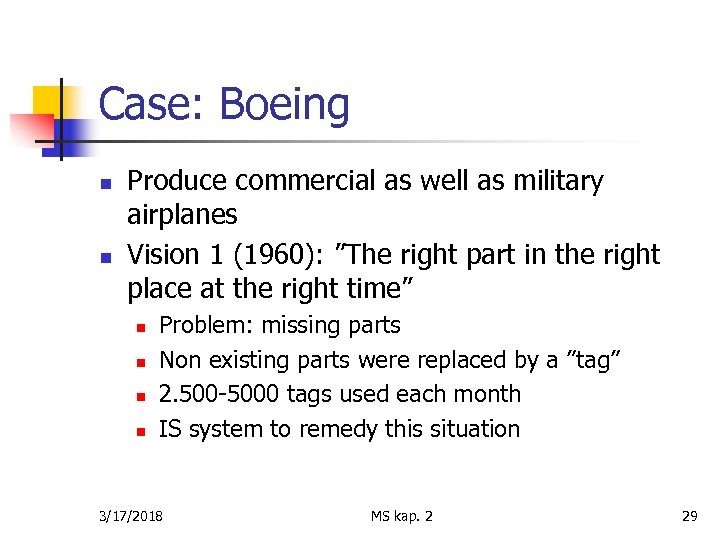 Case: Boeing

- Produce commercial as well as military airplanes
- Vision 1 (1960): ”The right part in the right place at the right time”
  - Problem: missing parts
  - Non existing parts were replaced by a ”tag”
  - 2.500-5000 tags used each month
  - IS system to remedy this situation

3/17/2018

MS kap. 2

29